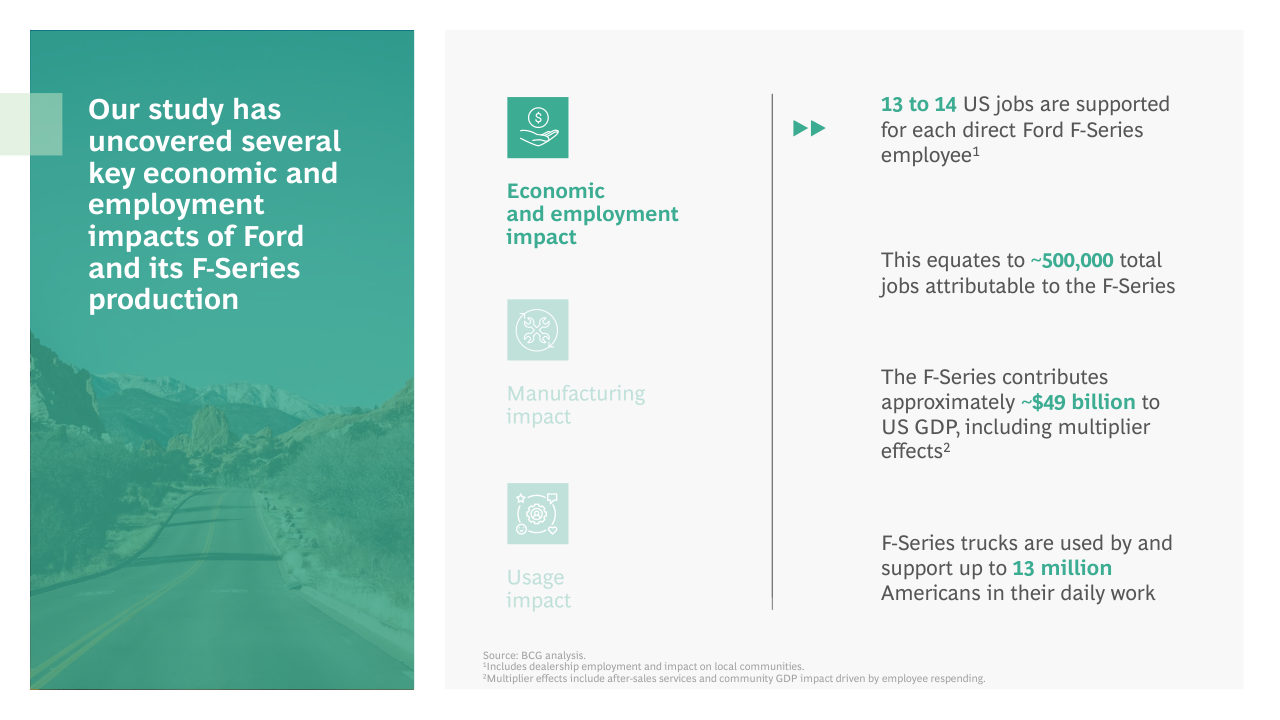 Our study has uncovered several key economic and employment impacts of Ford and its F-Series production

Economic and employment impact

Manufacturing impact

Usage impact

13 to 14 US jobs are supported for each direct Ford F-Series employee$^1$

This equates to ~500,000 total jobs attributable to the F-Series

The F-Series contributes approximately ~$49 billion to US GDP, including multiplier effects$^2$

F-Series trucks are used by and support up to 13 million Americans in their daily work

Source: BCG analysis.
$^1$Includes dealership employment and impact on local communities.
$^2$Multiplier effects include after-sales services and community GDP impact driven by employee respending.